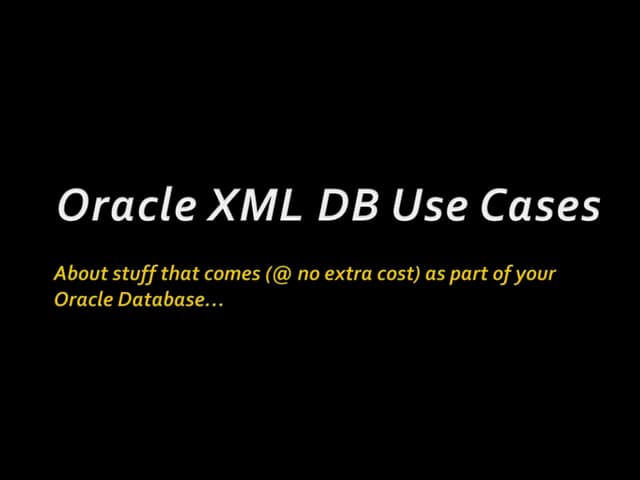 Oracle XML DB Use Cases

About stuff that comes (@ no extra cost) as part of your Oracle Database…